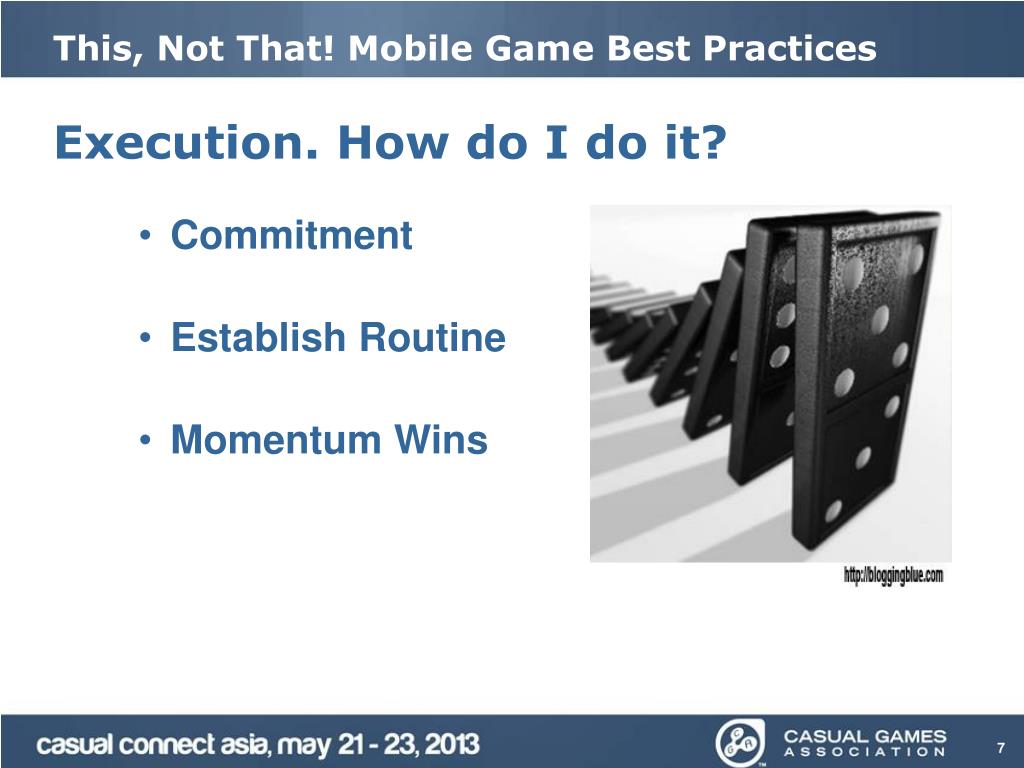 This, Not That! Mobile Game Best Practices

Execution. How do I do it?

• Commitment

• Establish Routine

• Momentum Wins

http://bloggingblue.com

casual connect asia, may 21 - 23, 2013

CASUAL GAMES ASSOCIATION

7